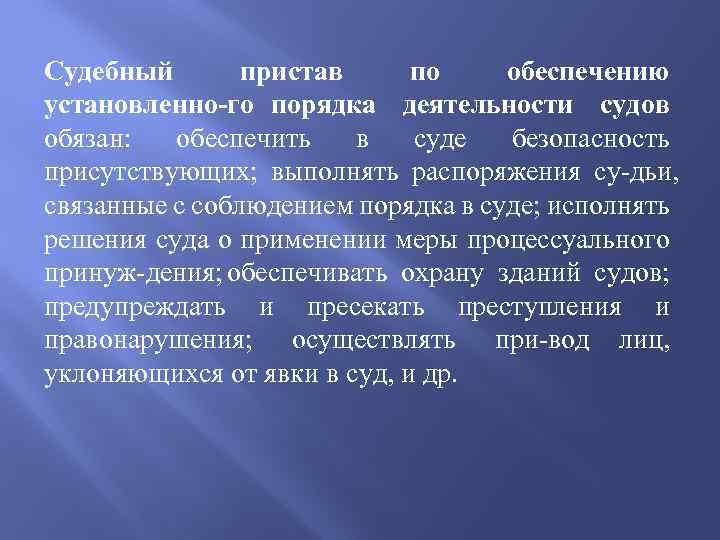 Судебный пристав по обеспечению установленно-го порядка деятельности судов обязан: обеспечить в суде безопасность присутствующих; выполнять распоряжения су-дьи, связанные с соблюдением порядка в суде; исполнять решения суда о применении меры процессуального принуж-дения; обеспечивать охрану зданий судов; предупреждать и пресекать преступления и правонарушения; осуществлять при-вод лиц, уклоняющихся от явки в суд, и др.